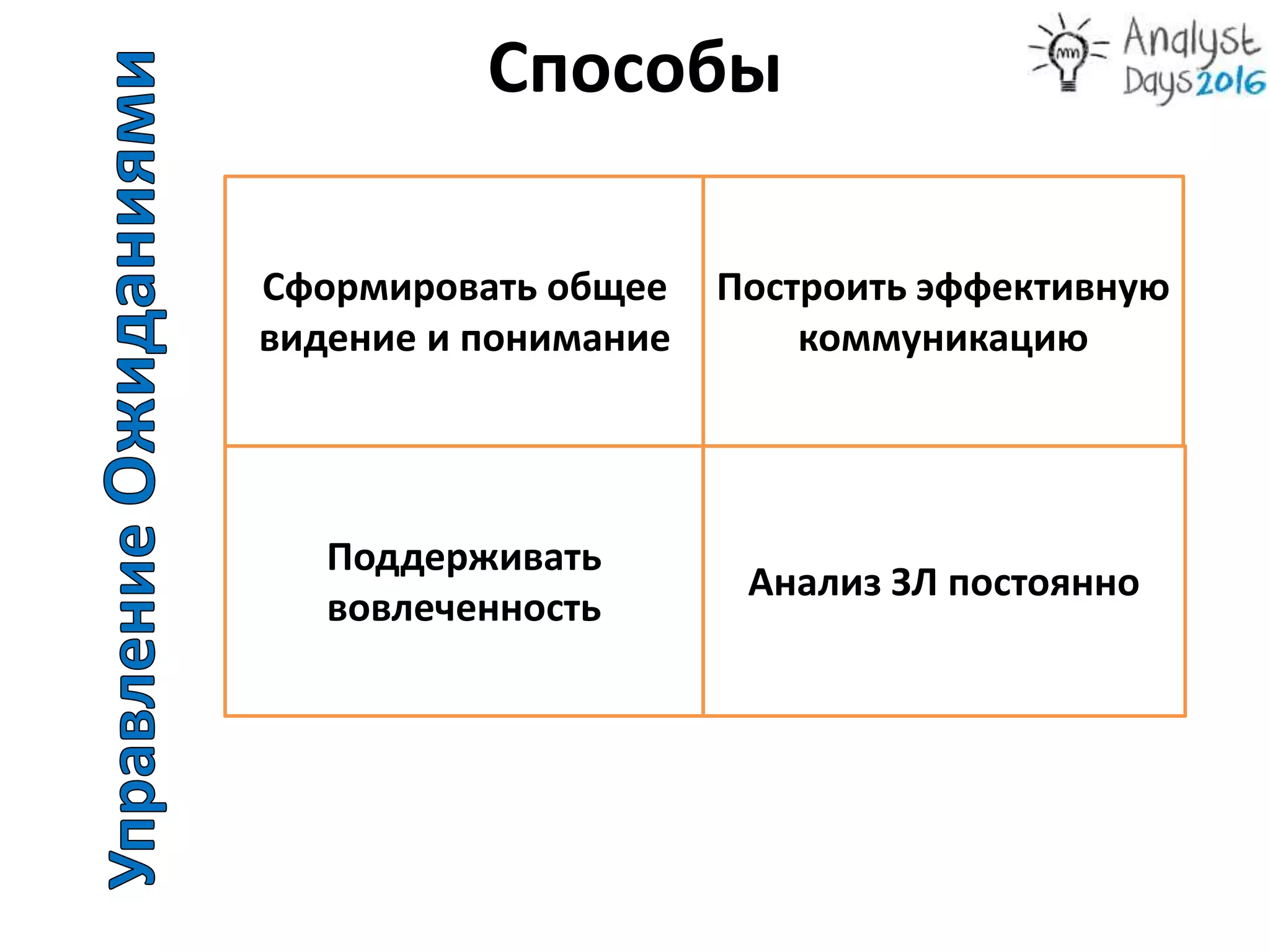 Управление Ожиданиями

Способы

Analyst Days 2016

| Сформировать общее видение и понимание | Построить эффективную коммуникацию |
|---|---|
| Поддерживать вовлеченность | Анализ ЗЛ постоянно |